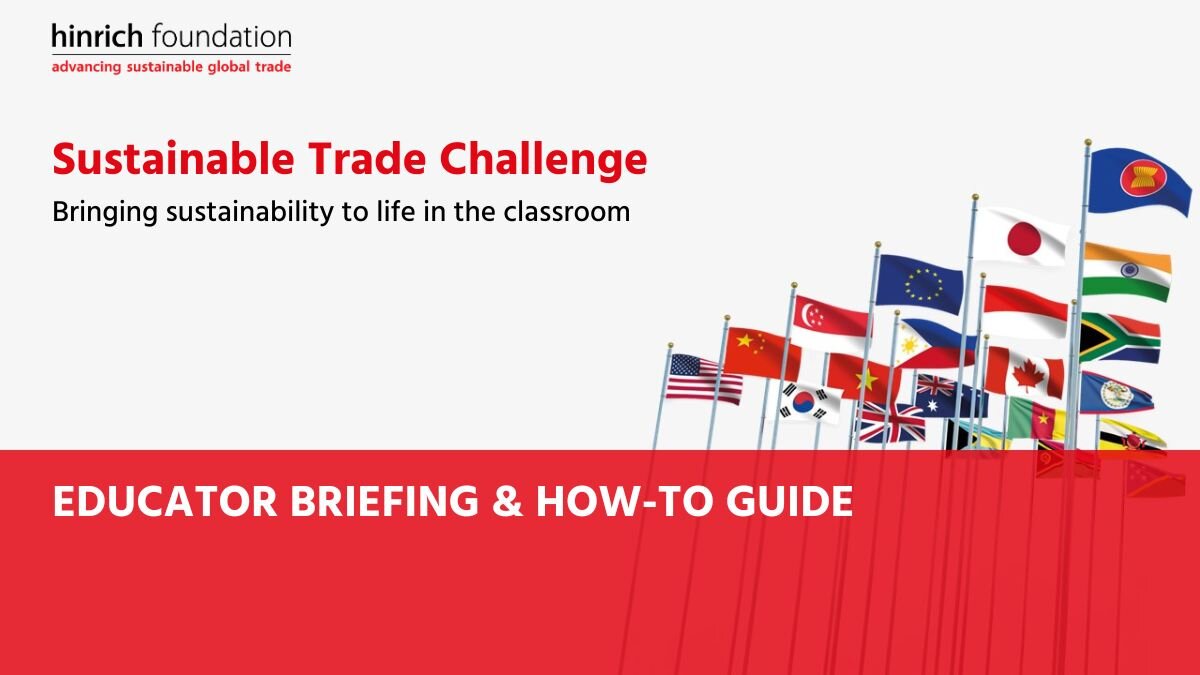 hinrich foundation
advancing sustainable global trade

Sustainable Trade Challenge

Bringing sustainability to life in the classroom

EDUCATOR BRIEFING & HOW-TO GUIDE